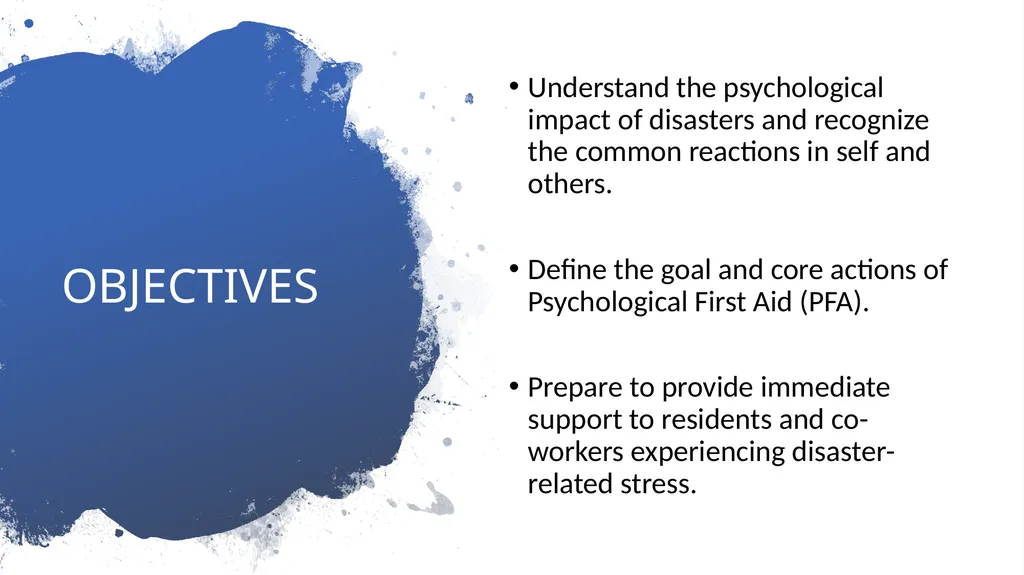 OBJECTIVES

• Understand the psychological impact of disasters and recognize the common reactions in self and others.

• Define the goal and core actions of Psychological First Aid (PFA).

• Prepare to provide immediate support to residents and co-workers experiencing disaster-related stress.